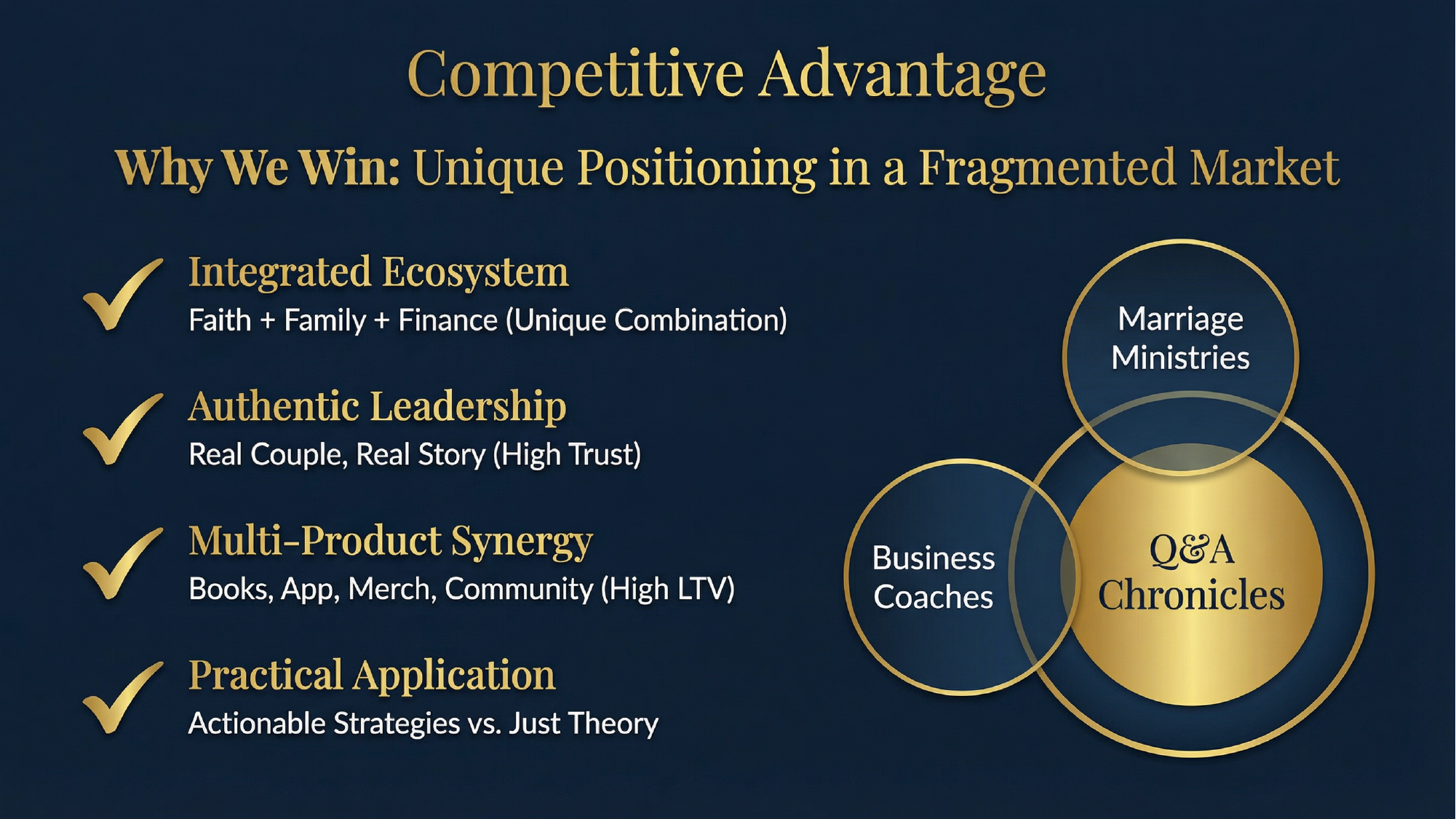 Competitive Advantage

Why We Win: Unique Positioning in a Fragmented Market

Integrated Ecosystem
Faith + Family + Finance (Unique Combination)

Authentic Leadership
Real Couple, Real Story (High Trust)

Multi-Product Synergy
Books, App, Merch, Community (High LTV)

Practical Application
Actionable Strategies vs. Just Theory

Marriage Ministries

Business Coaches

Q&A Chronicles